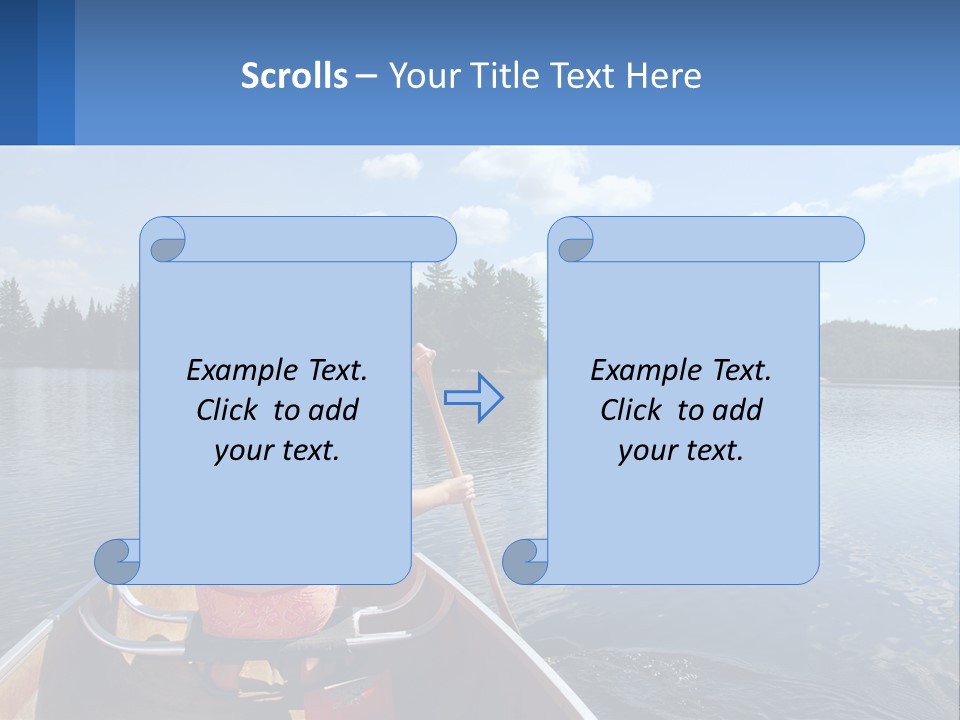 Scrolls – Your Title Text Here

Example Text. Click to add your text.

Example Text. Click to add your text.